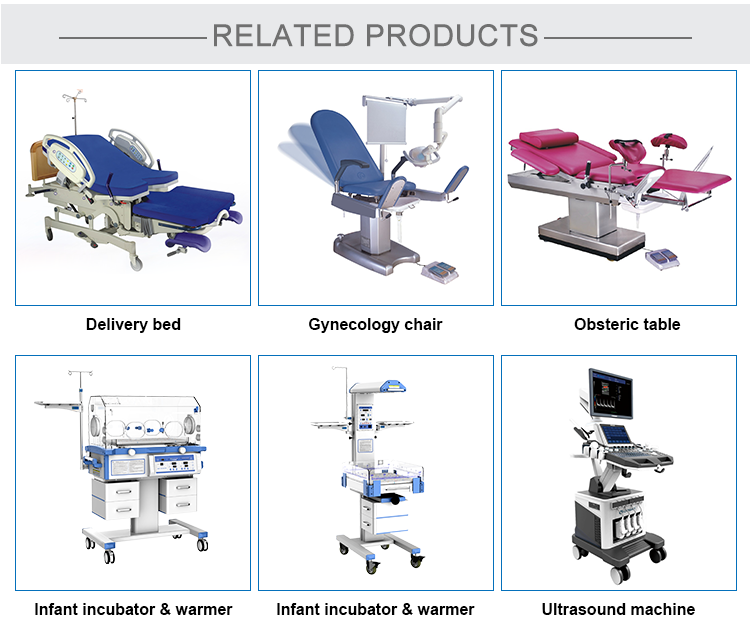 RELATED PRODUCTS

Delivery bed

Gynecology chair

Obsteric table

Infant incubator & warmer

Infant incubator & warmer

Ultrasound machine